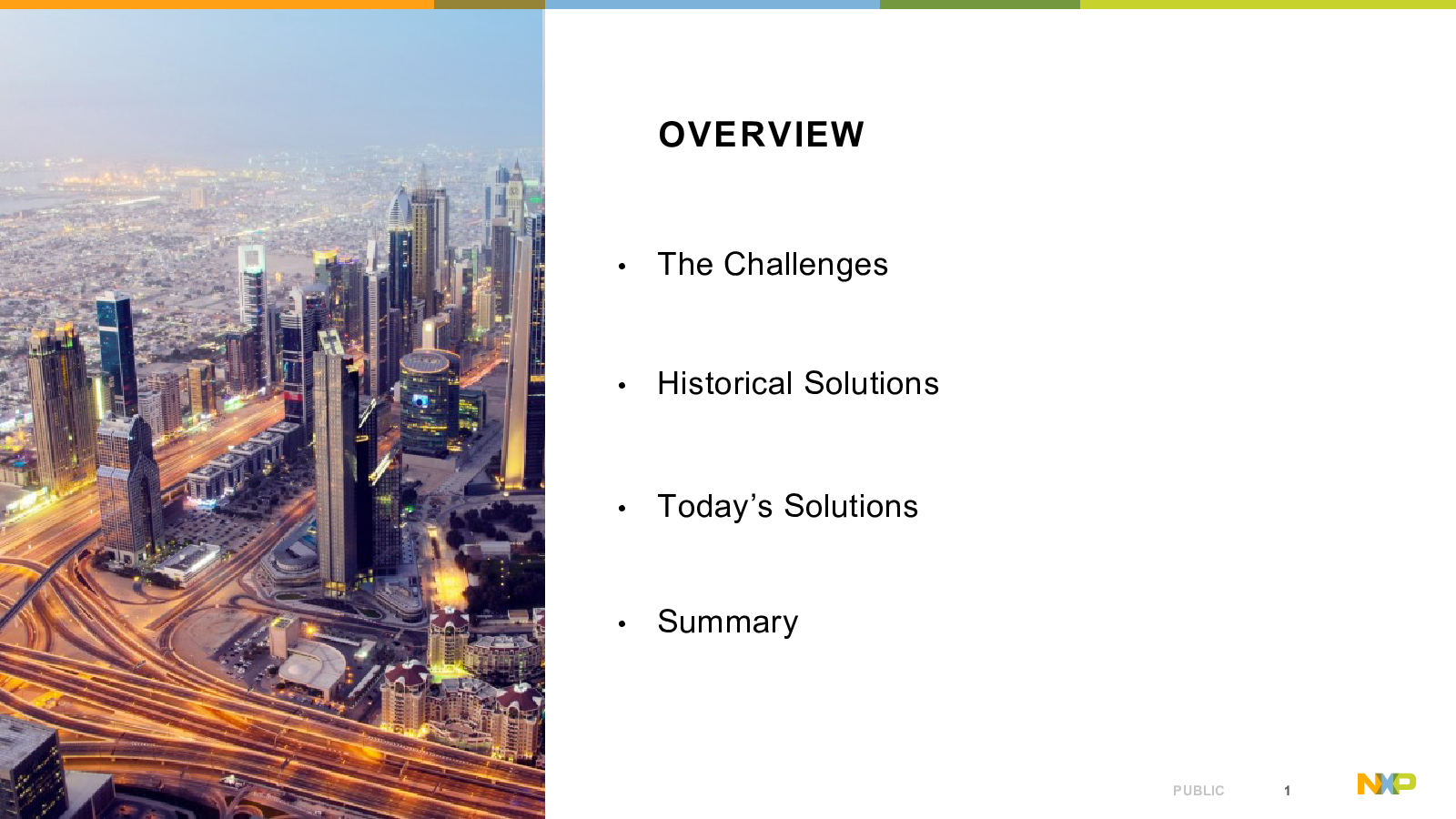 OVERVIEW

• The Challenges

• Historical Solutions

• Today’s Solutions

• Summary

PUBLIC 1

NXP